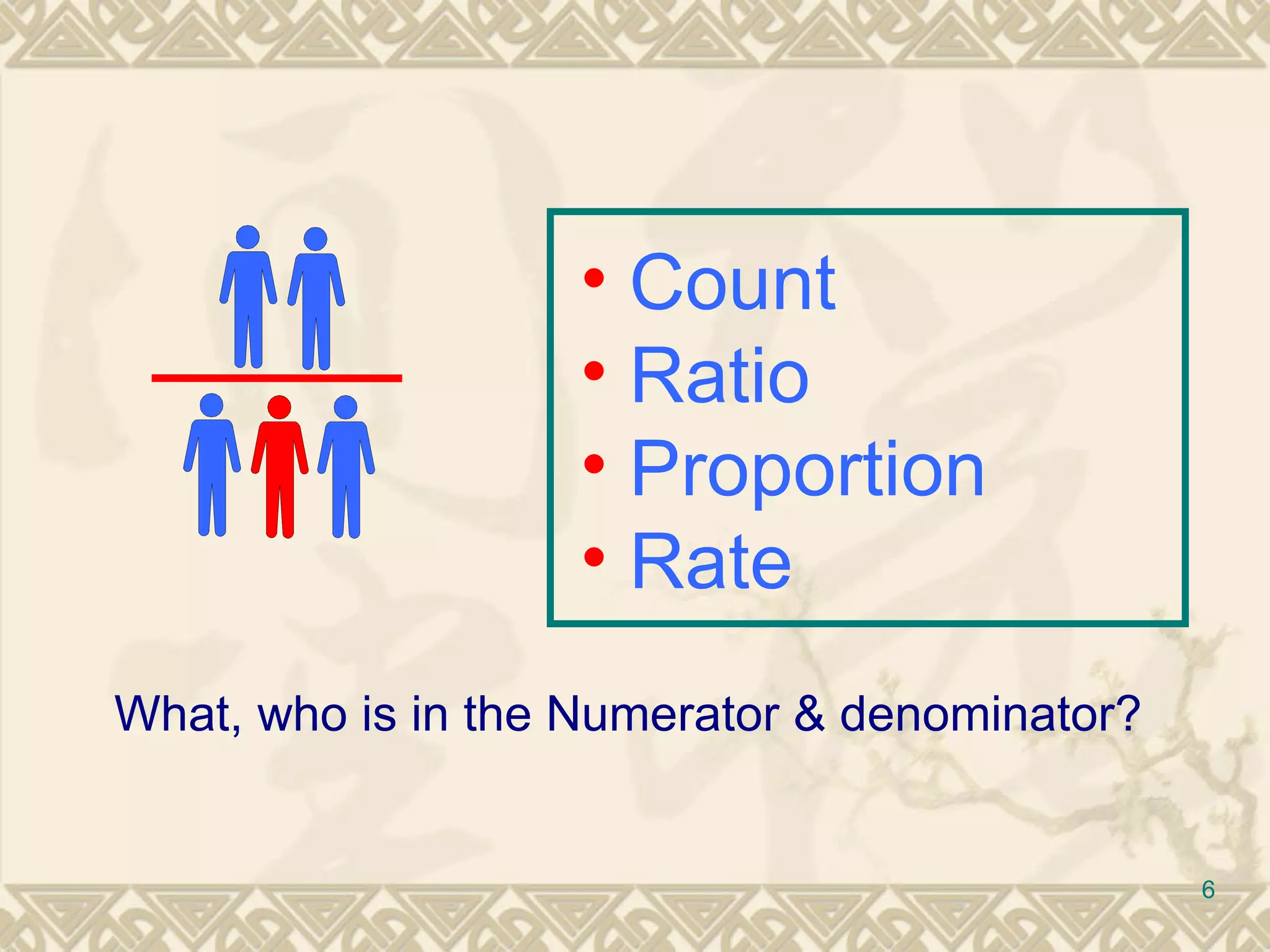 • Count
• Ratio
• Proportion
• Rate

What, who is in the Numerator & denominator?

6